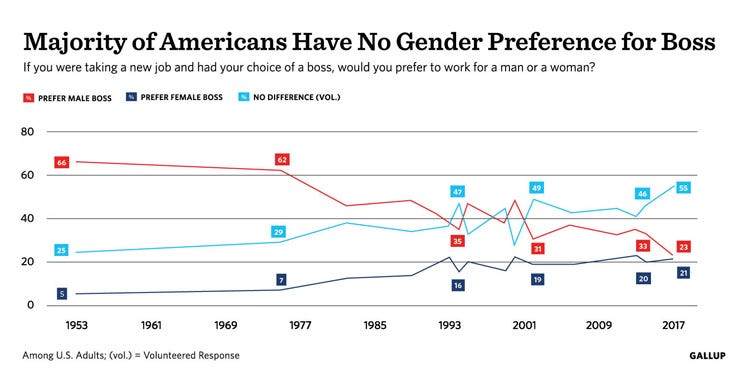 Majority of Americans Have No Gender Preference for Boss

If you were taking a new job and had your choice of a boss, would you prefer to work for a man or a woman?

% PREFER MALE BOSS % PREFER FEMALE BOSS % NO DIFFERENCE (VOL.)

80
60
40
20
0

66 62 35 31 33 23

25 29 47 49 46 55

5 7 16 19 20 21

1953 1961 1969 1977 1985 1993 2001 2009 2017

Among U.S. Adults; (vol.) = Volunteered Response

GALLUP